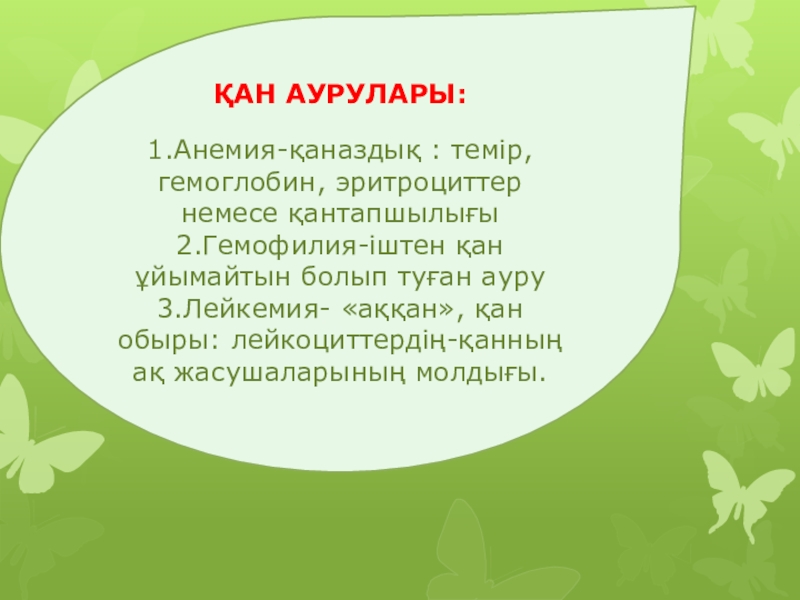 ҚАН АУРУЛАРЫ:

1.Анемия-қаназдық : темір, гемоглобин, эритроциттер немесе қантапшылығы
2.Гемофилия-іштен қан ұйымайтын болып туған ауру
3.Лейкемия- «аққан», қан обыры: лейкоциттердің-қанның ақ жасушаларының молдығы.